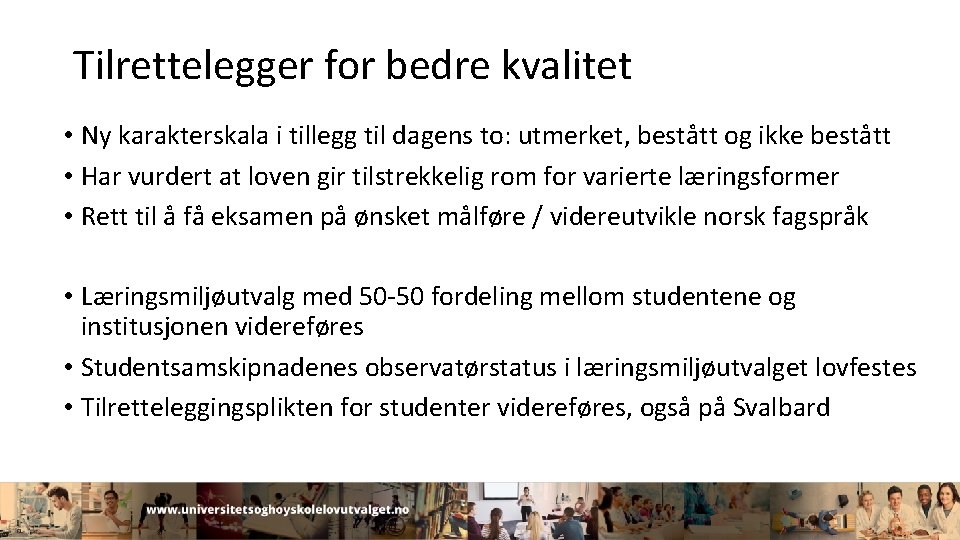 Tilrettelegger for bedre kvalitet

• Ny karakterskala i tillegg til dagens to: utmerket, bestått og ikke bestått
• Har vurdert at loven gir tilstrekkelig rom for varierte læringsformer
• Rett til å få eksamen på ønsket målføre / videreutvikle norsk fagspråk

• Læringsmiljøutvalg med 50-50 fordeling mellom studentene og institusjonen videreføres
• Studentsamskipnadenes observatørstatus i læringsmiljøutvalget lovfestes
• Tilretteleggingsplikten for studenter videreføres, også på Svalbard

www.universitetsoghoyskolelovutvalget.no